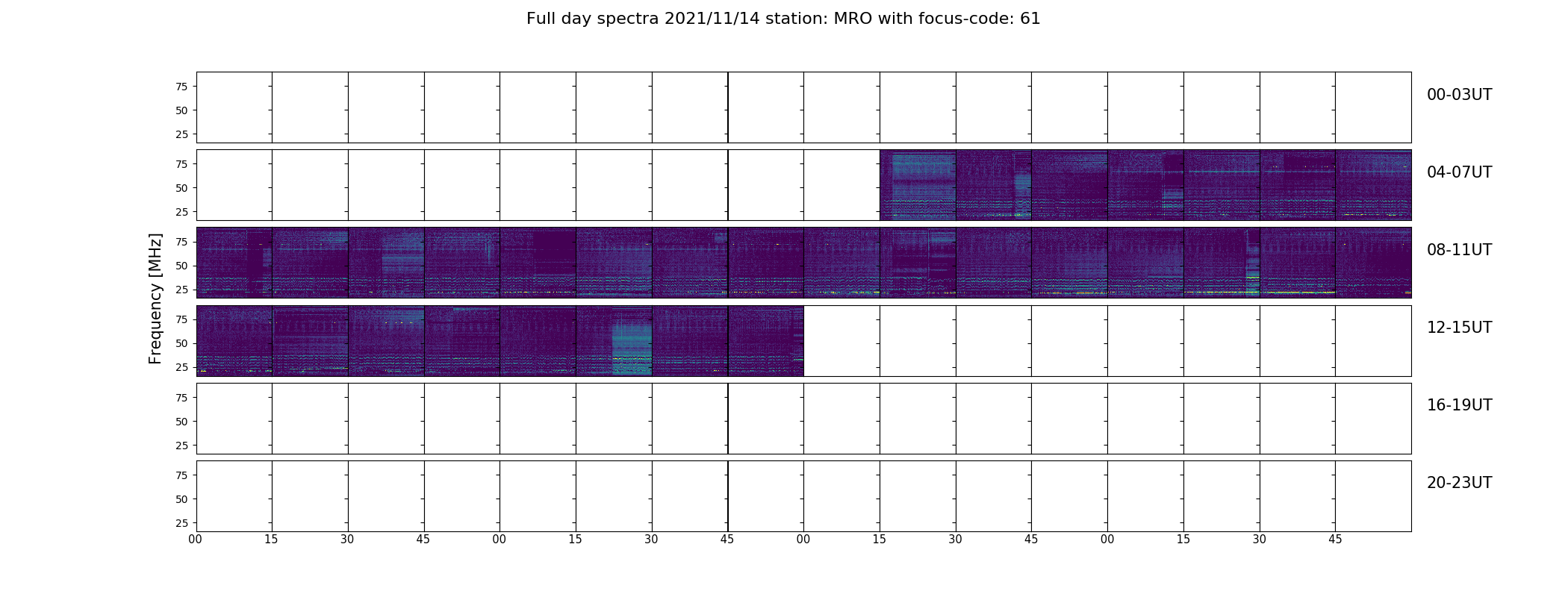 Full day spectra 2021/11/14 station: MRO with focus-code: 61

Frequency [MHz]

75
50
25
00-03UT

75
50
25
04-07UT

75
50
25
08-11UT

75
50
25
12-15UT

75
50
25
16-19UT

75
50
25
20-23UT

00 15 30 45 00 15 30 45 00 15 30 45 00 15 30 45